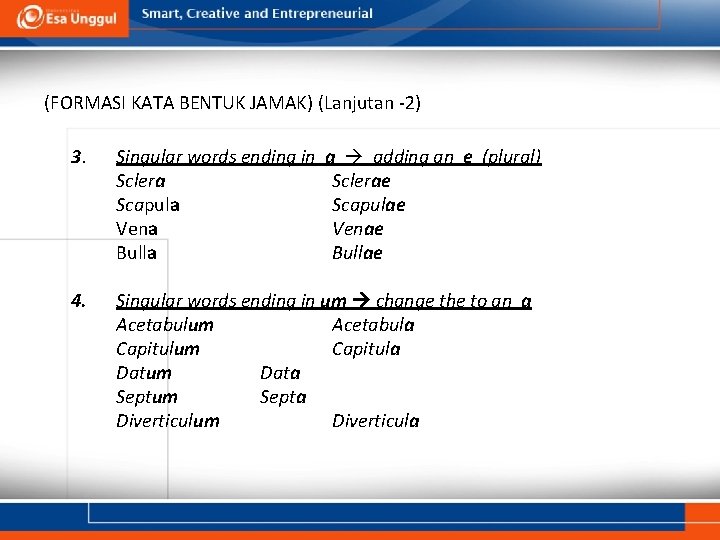 Esa Unggul

Smart, Creative and Entrepreneurial

(FORMASI KATA BENTUK JAMAK) (Lanjutan -2)

3. Singular words ending in a → adding an e (plural)

Sclera Sclerae
Scapula Scapulae
Vena Venae
Bulla Bullae

4. Singular words ending in um → change the to an a

Acetabulum Acetabula
Capitulum Capitula
Datum Data
Septum Septa
Diverticulum Diverticula